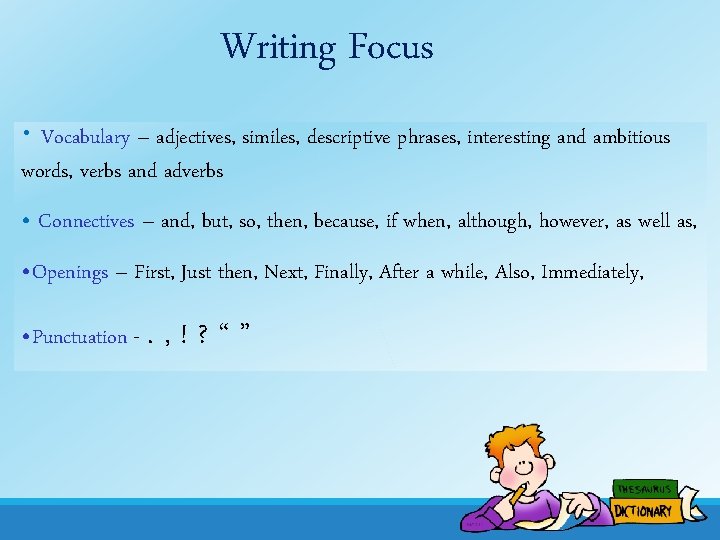 Writing Focus

• Vocabulary – adjectives, similes, descriptive phrases, interesting and ambitious words, verbs and adverbs

• Connectives – and, but, so, then, because, if when, although, however, as well as,

•Openings – First, Just then, Next, Finally, After a while, Also, Immediately,

•Punctuation - . , ! ? “ ”

THESAURUS

DICTIONARY